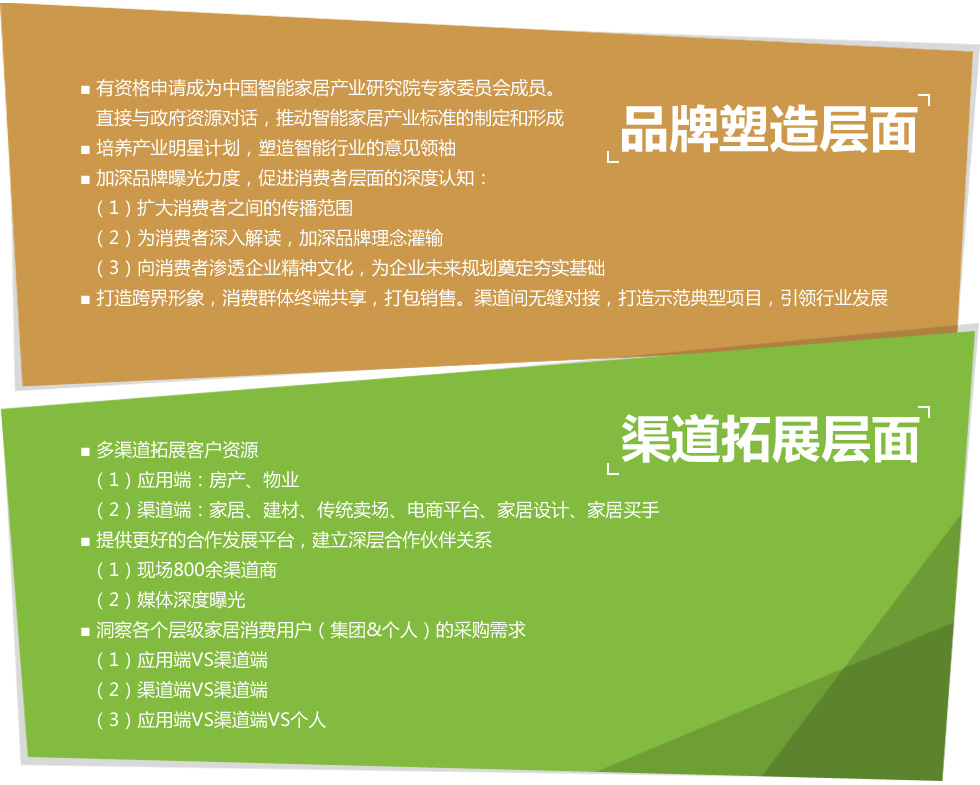 品牌塑造层面

■ 有资格申请成为中国智能家居产业研究院专家委员会成员。
直接与政府资源对话，推动智能家居产业标准的制定和形成
■ 培养产业明星计划，塑造智能行业的意见领袖
■ 加深品牌曝光力度，促进消费者层面的深度认知：
（1）扩大消费者之间的传播范围
（2）为消费者深入解读，加深品牌理念灌输
（3）向消费者渗透企业精神文化，为企业未来规划奠定夯实基础
■ 打造跨界形象，消费群体终端共享，打包销售。渠道间无缝对接，打造示范典型项目，引领行业发展

渠道拓展层面

■ 多渠道拓展客户资源
（1）应用端：房产、物业
（2）渠道端：家居、建材、传统卖场、电商平台、家居设计、家居买手
■ 提供更好的合作发展平台，建立深层合作伙伴关系
（1）现场800余渠道商
（2）媒体深度曝光
■ 洞察各个层级家居消费用户（集团&个人）的采购需求
（1）应用端VS渠道端
（2）渠道端VS渠道端
（3）应用端VS渠道端VS个人